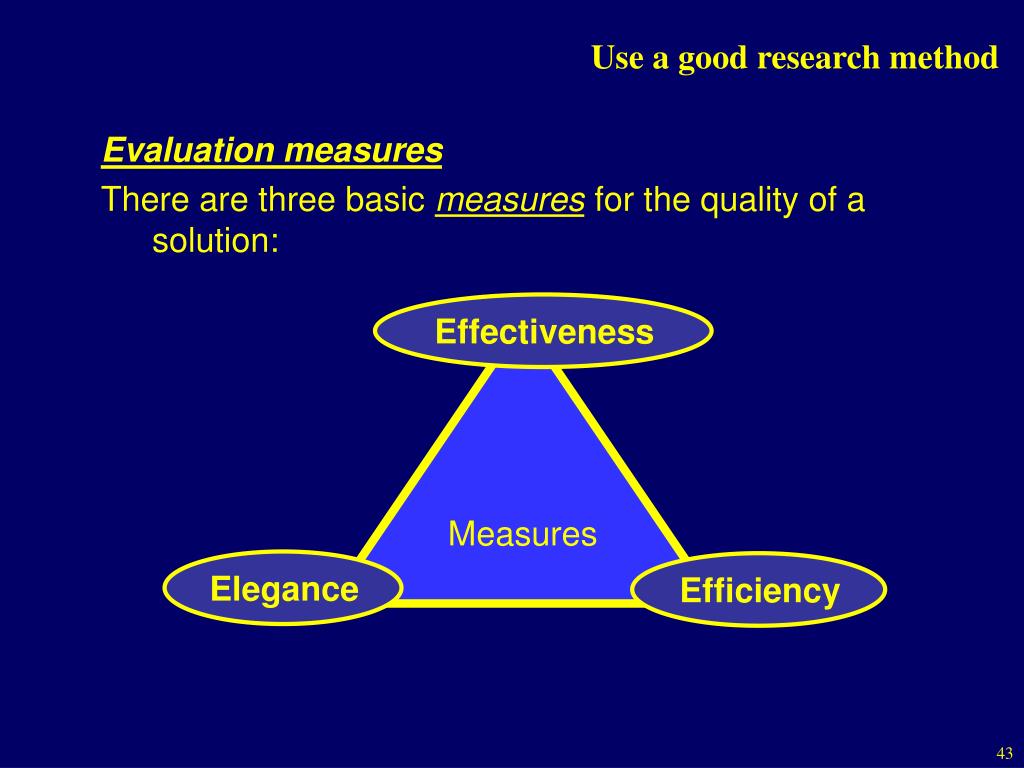 Use a good research method

Evaluation measures

There are three basic measures for the quality of a solution:

Effectiveness

Measures

Elegance

Efficiency

43